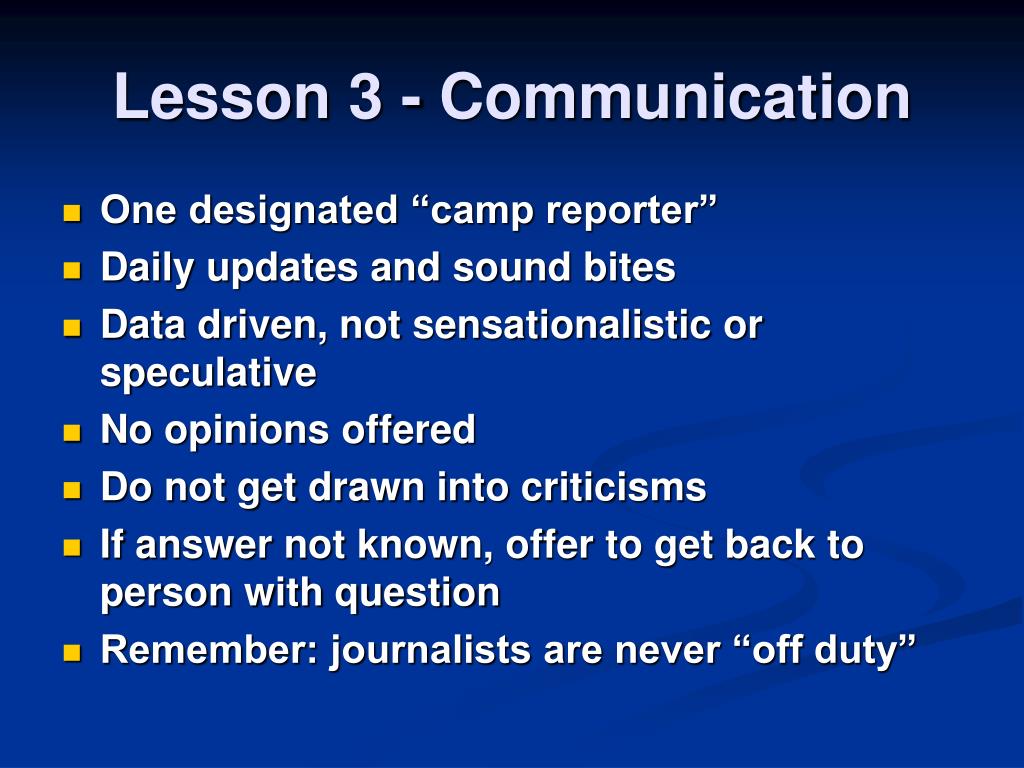 Lesson 3 - Communication

- One designated “camp reporter”
- Daily updates and sound bites
- Data driven, not sensationalistic or speculative
- No opinions offered
- Do not get drawn into criticisms
- If answer not known, offer to get back to person with question
- Remember: journalists are never “off duty”